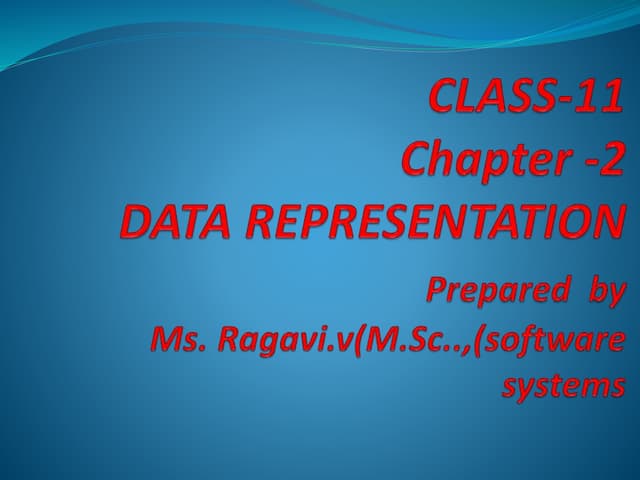 CLASS-11
Chapter -2
DATA REPRESENTATION

Prepared by
Ms. Ragavi.v(M.Sc..,(software systems